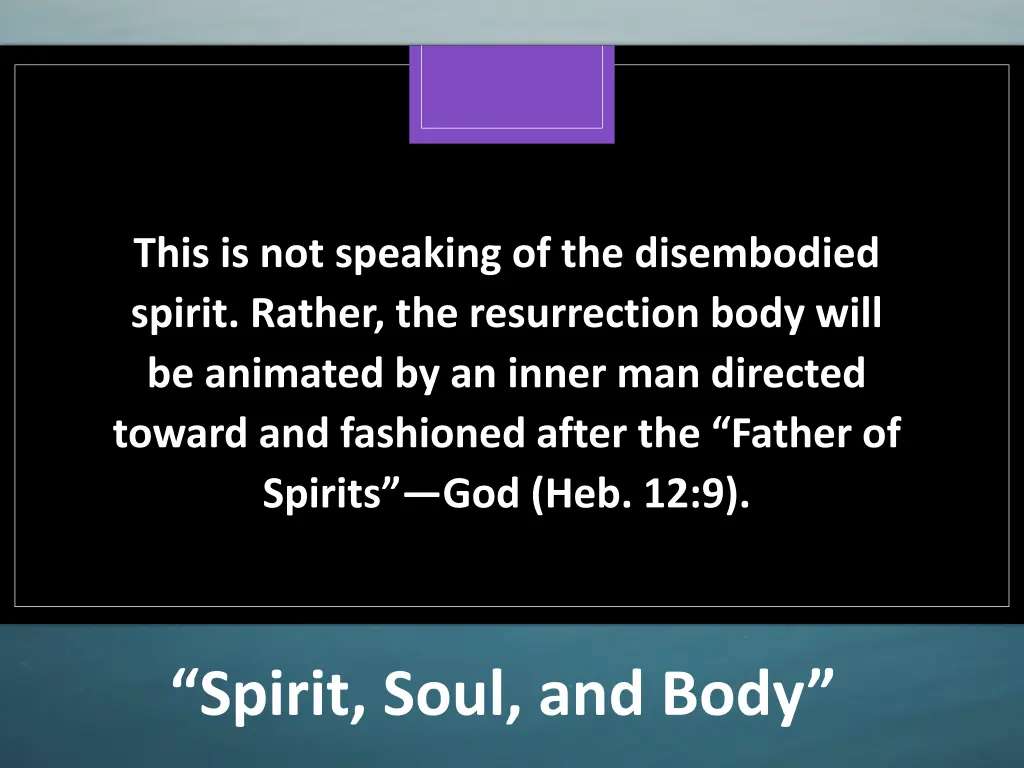 This is not speaking of the disembodied spirit. Rather, the resurrection body will be animated by an inner man directed toward and fashioned after the “Father of Spirits”—God (Heb. 12:9).

“Spirit, Soul, and Body”